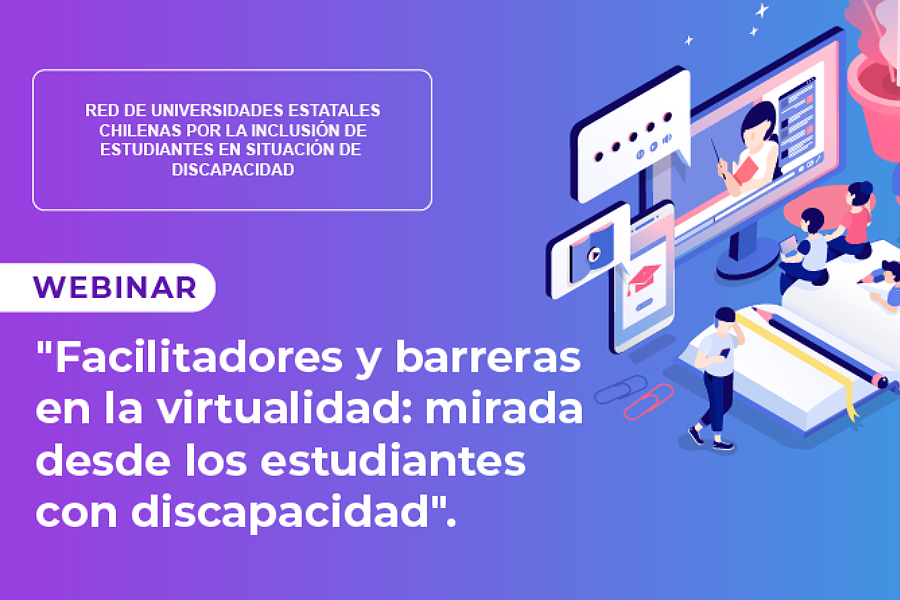 RED DE UNIVERSIDADES ESTATALES CHILENAS POR LA INCLUSIÓN DE ESTUDIANTES EN SITUACIÓN DE DISCAPACIDAD

WEBINAR

"Facilitadores y barreras en la virtualidad: mirada desde los estudiantes con discapacidad".